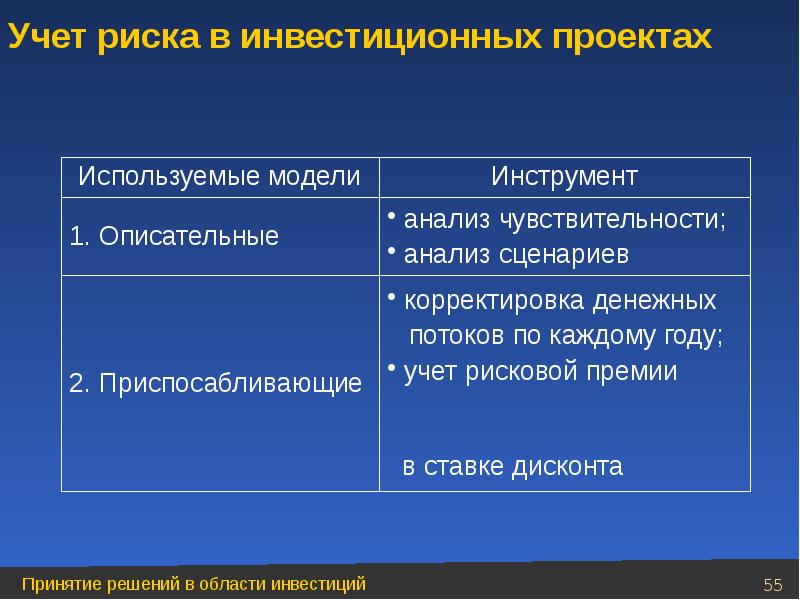 Учет риска в инвестиционных проектах

| Используемые модели | Инструмент |
|---|---|
| 1. Описательные | • анализ чувствительности; • анализ сценариев |
| 2. Приспосабливающие | • корректировка денежных потоков по каждому году; • учет рисковой премии в ставке дисконта |

Принятие решений в области инвестиций

55